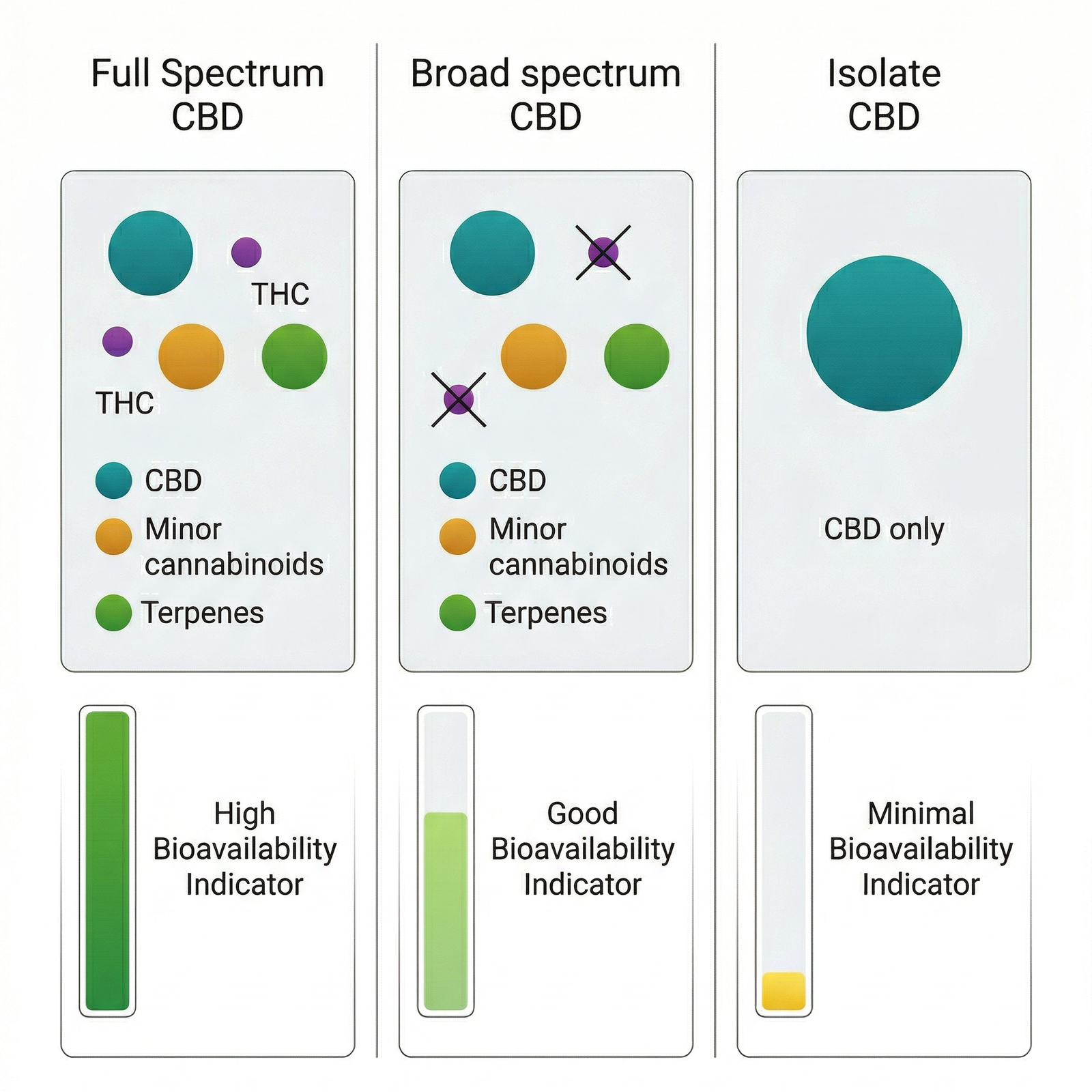 Full Spectrum CBD

THC

THC

CBD

Minor cannabinoids

Terpenes

High Bioavailability Indicator

Broad spectrum CBD

CBD

Minor cannabinoids

Terpenes

Good Bioavailability Indicator

Isolate CBD

CBD only

Minimal Bioavailability Indicator